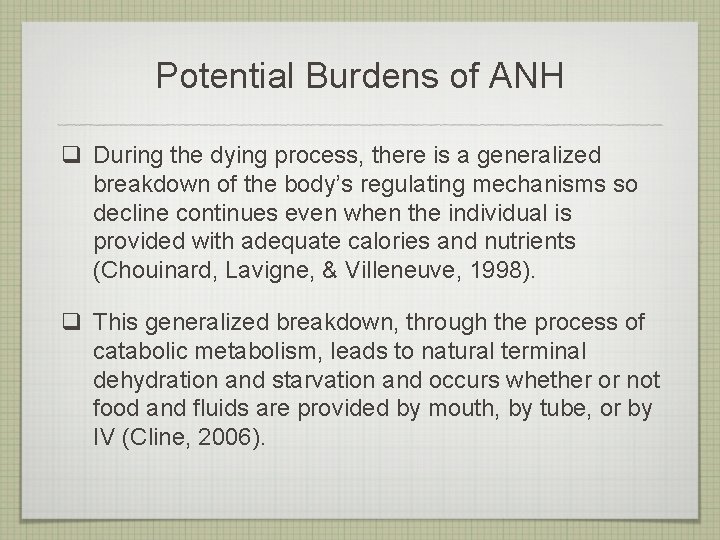 Potential Burdens of ANH

❑ During the dying process, there is a generalized breakdown of the body's regulating mechanisms so decline continues even when the individual is provided with adequate calories and nutrients (Chouinard, Lavigne, & Villeneuve, 1998).

❑ This generalized breakdown, through the process of catabolic metabolism, leads to natural terminal dehydration and starvation and occurs whether or not food and fluids are provided by mouth, by tube, or by IV (Cline, 2006).